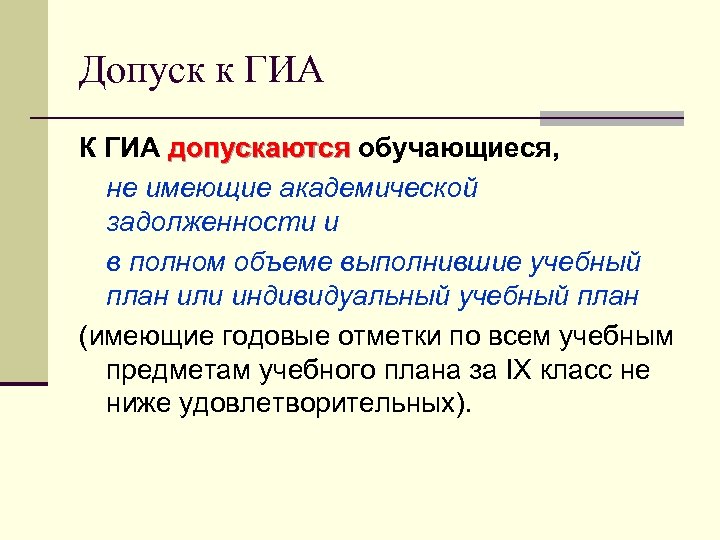 Допуск к ГИА

К ГИА допускаются обучающиеся,

не имеющие академической задолженности и

в полном объеме выполнившие учебный план или индивидуальный учебный план

(имеющие годовые отметки по всем учебным предметам учебного плана за IX класс не ниже удовлетворительных).